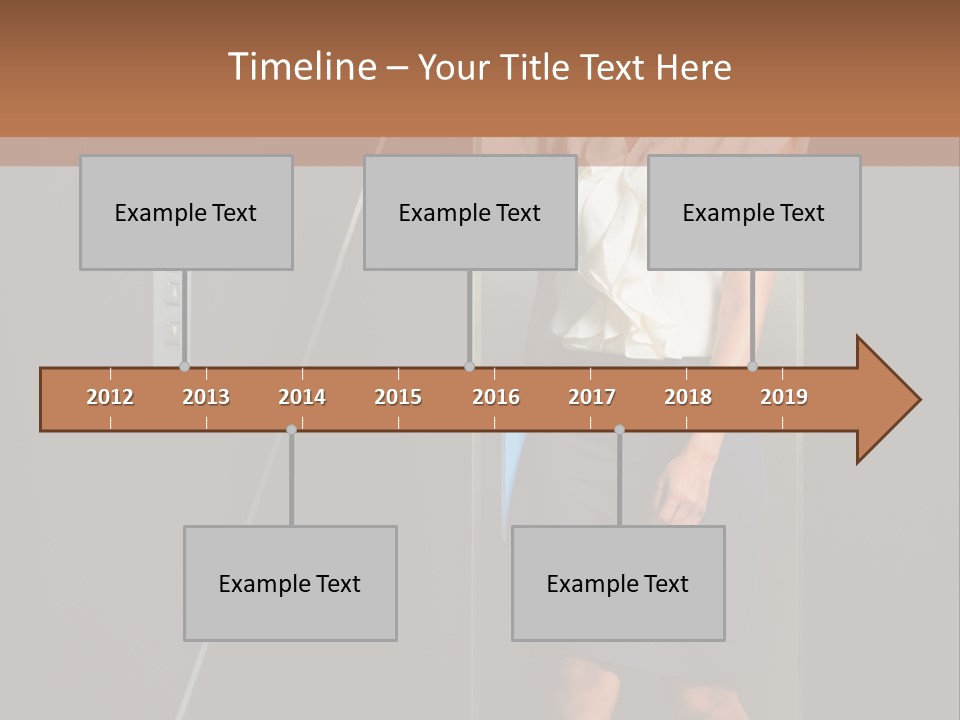 Timeline – Your Title Text Here

Example Text

Example Text

Example Text

2012 2013 2014 2015 2016 2017 2018 2019

Example Text

Example Text